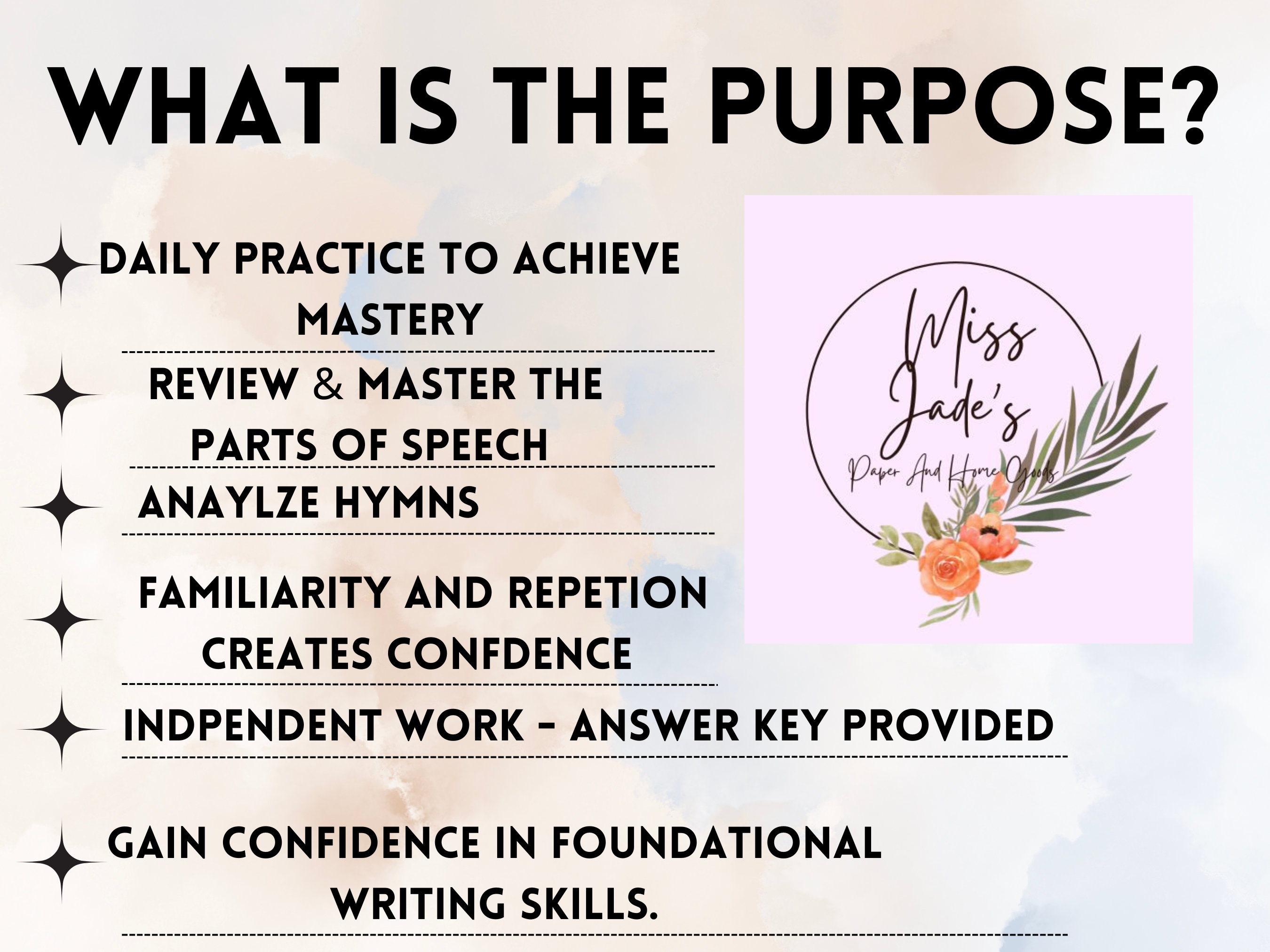 WHAT IS THE PURPOSE?

DAILY PRACTICE TO ACHIEVE MASTERY

REVIEW & MASTER THE PARTS OF SPEECH

ANAYLZE HYMNS

FAMILIARITY AND REPETION CREATES CONFDENCE

INDPENDENT WORK - ANSWER KEY PROVIDED

GAIN CONFIDENCE IN FOUNDATIONAL WRITING SKILLS.

Miss Jade's
Paper And Home Goods